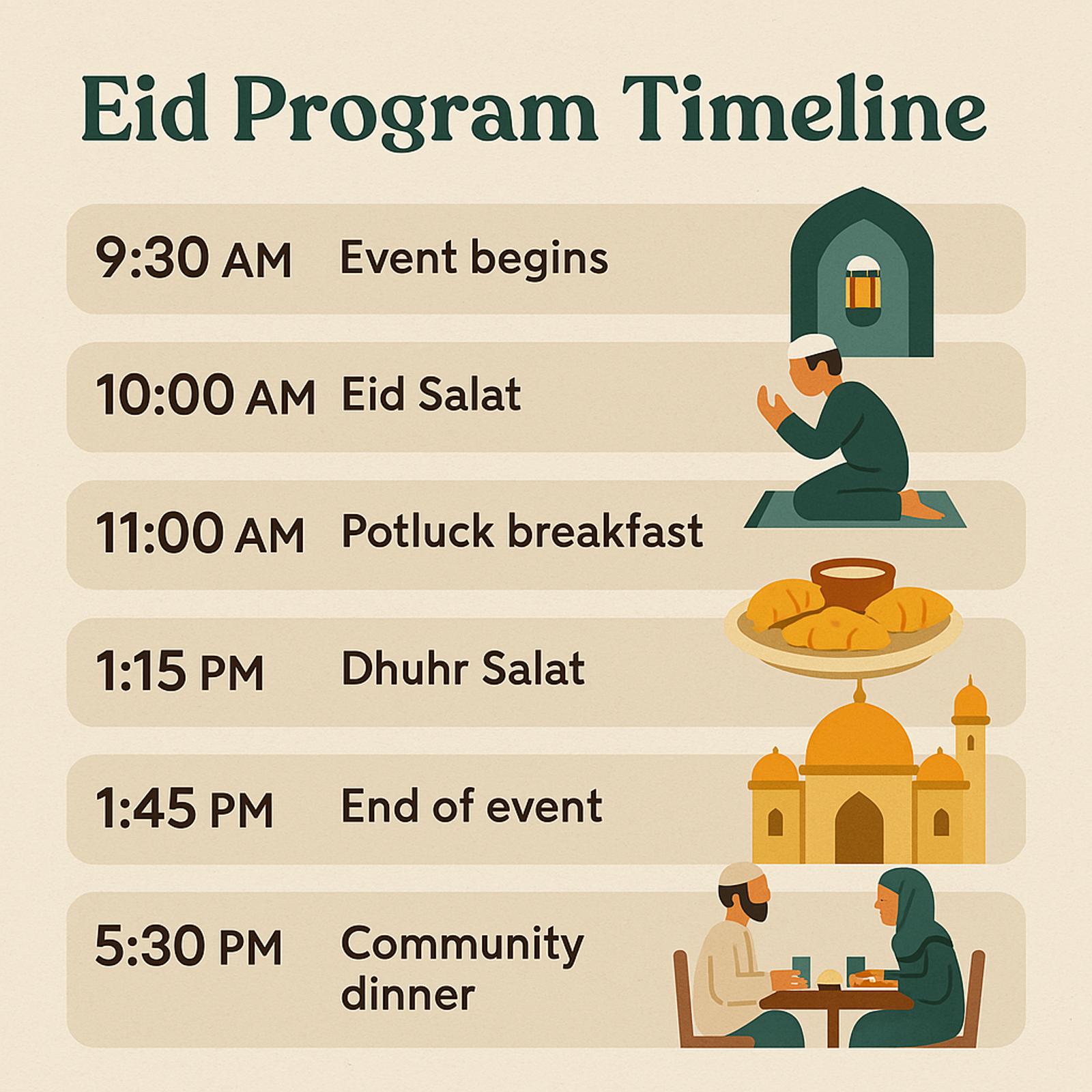 Eid Program Timeline

9:30 AM Event begins

10:00 AM Eid Salat

11:00 AM Potluck breakfast

1:15 PM Dhuhr Salat

1:45 PM End of event

5:30 PM Community dinner